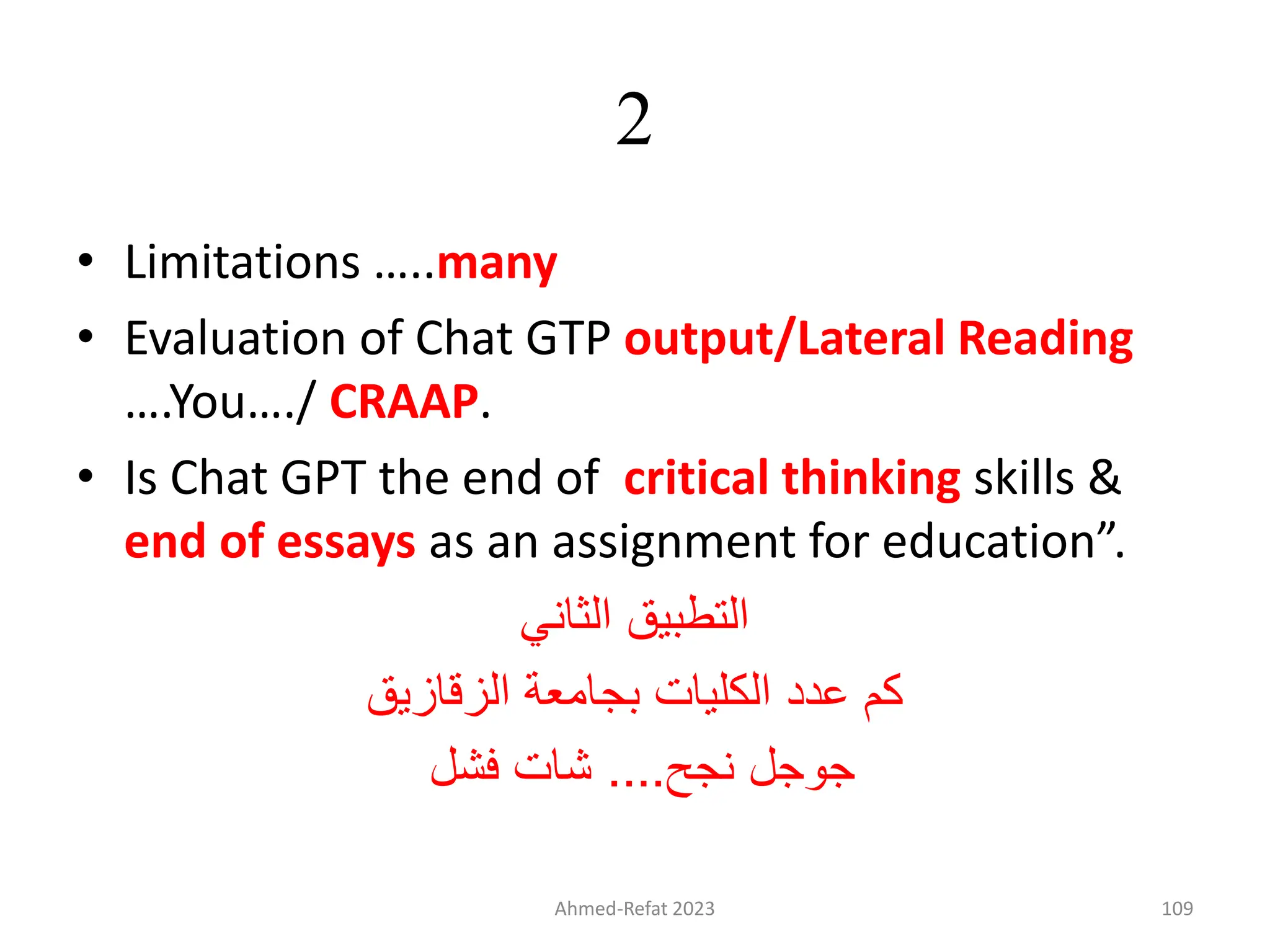 2

• Limitations …..many
• Evaluation of Chat GTP output/Lateral Reading ….You…./ CRAAP.
• Is Chat GPT the end of  critical thinking skills & end of essays as an assignment for education”.

التطبيق الثاني

كم عدد الكليات بجامعة الزقازيق

جوجل نجح.... شات فشل

Ahmed-Refat 2023

109